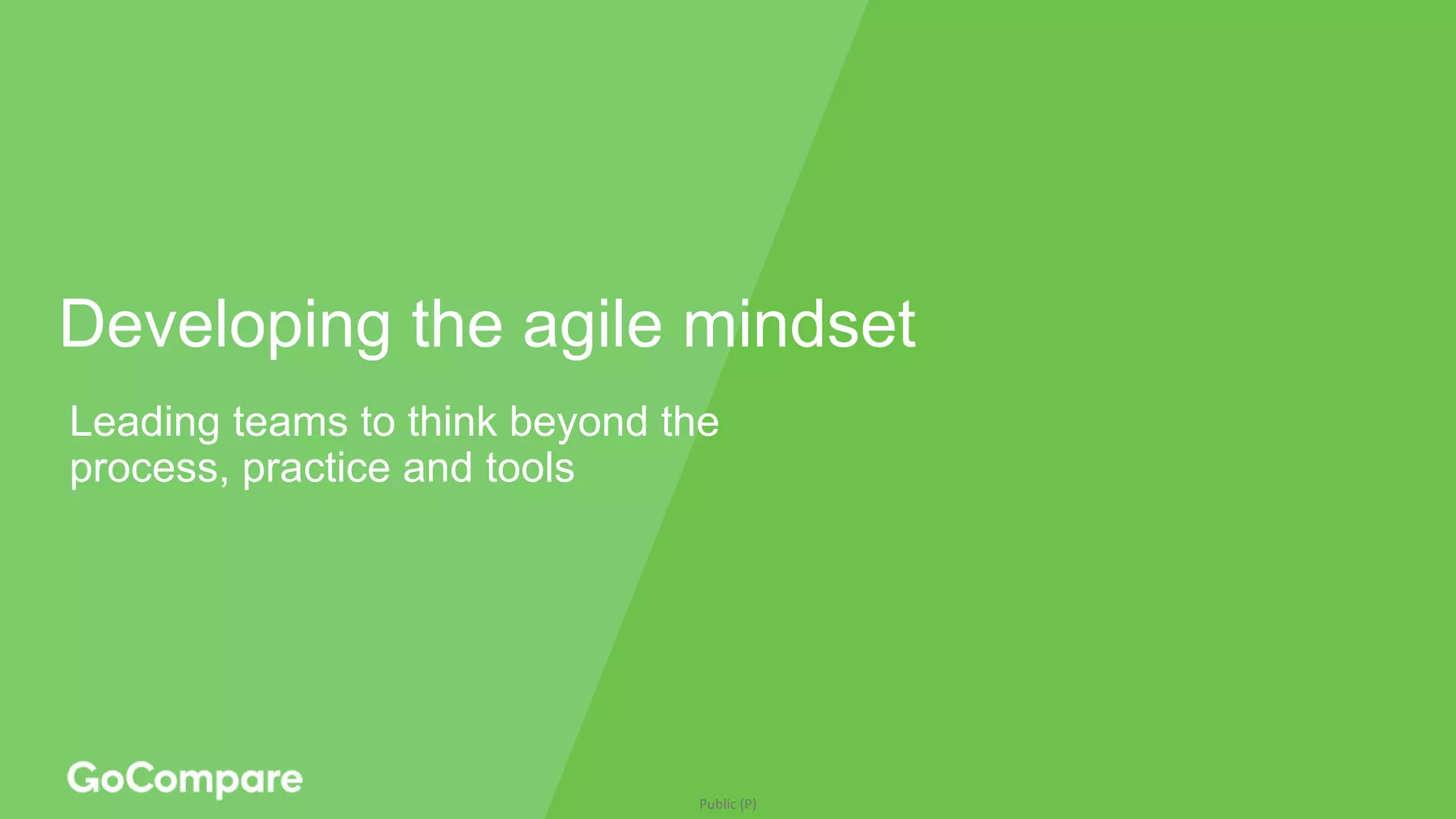 Developing the agile mindset

Leading teams to think beyond the process, practice and tools

GoCompare

Public (P)